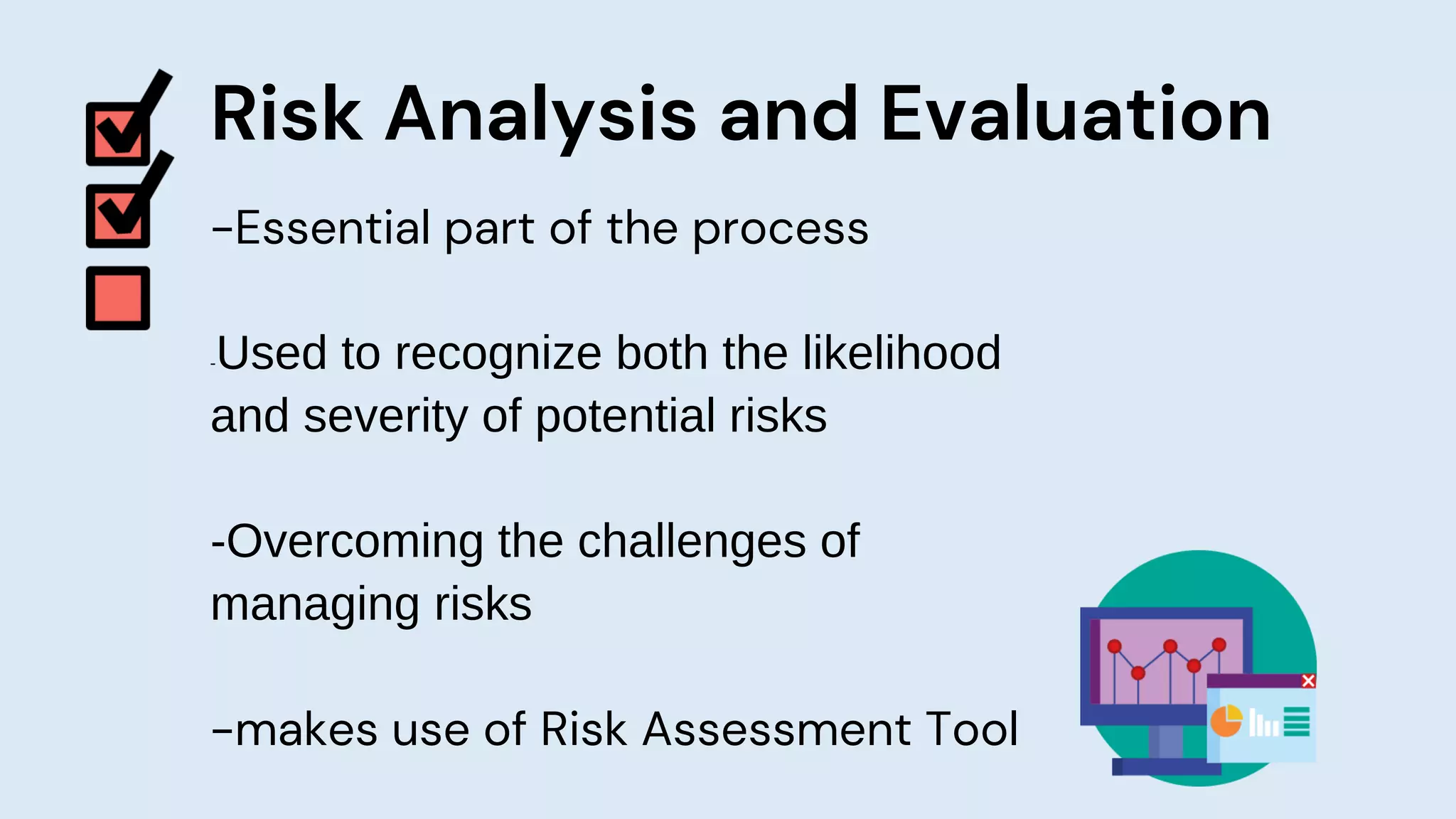 Risk Analysis and Evaluation

-Essential part of the process

-Used to recognize both the likelihood and severity of potential risks

-Overcoming the challenges of managing risks

-makes use of Risk Assessment Tool